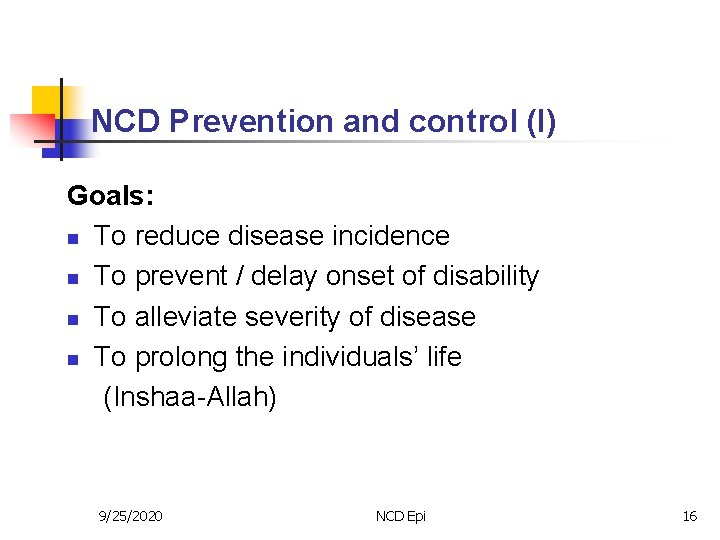 NCD Prevention and control (I)

Goals:
- To reduce disease incidence
- To prevent / delay onset of disability
- To alleviate severity of disease
- To prolong the individuals' life (Inshaa-Allah)

9/25/2020 NCD Epi 16